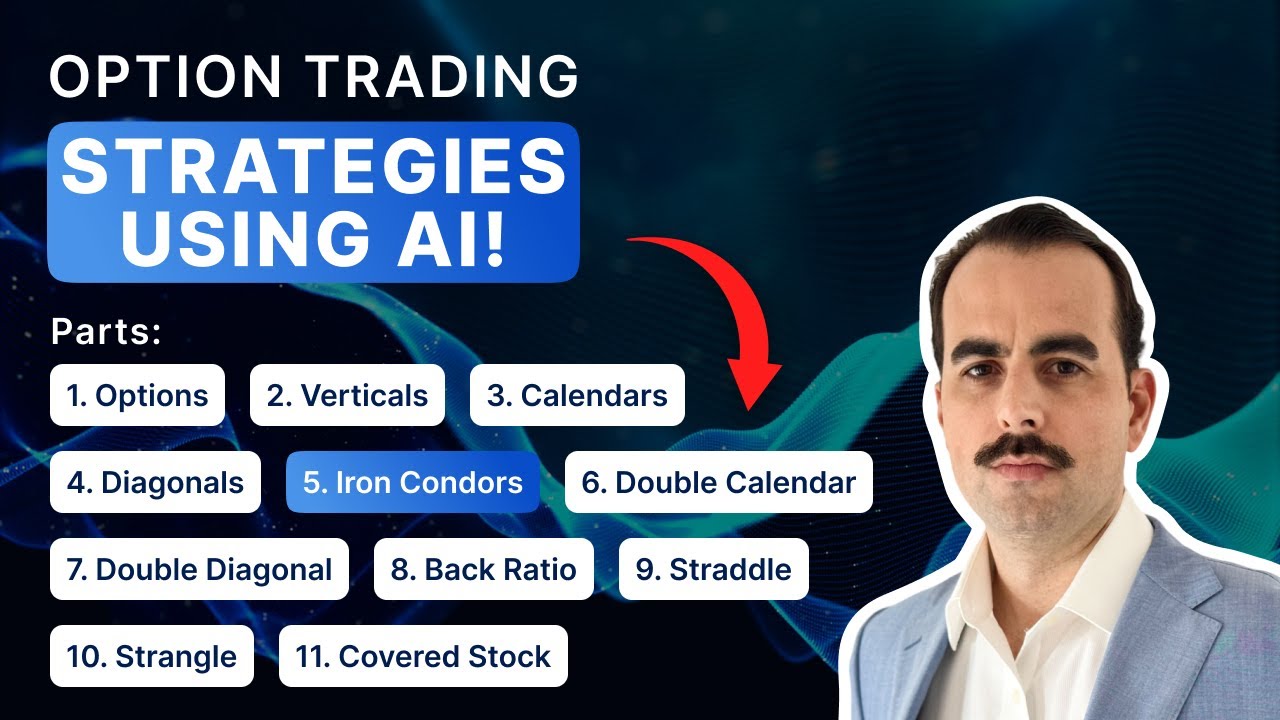 OPTION TRADING

STRATEGIES USING AI!

Parts:

1. Options
2. Verticals
3. Calendars
4. Diagonals
5. Iron Condors
6. Double Calendar
7. Double Diagonal
8. Back Ratio
9. Straddle
10. Strangle
11. Covered Stock